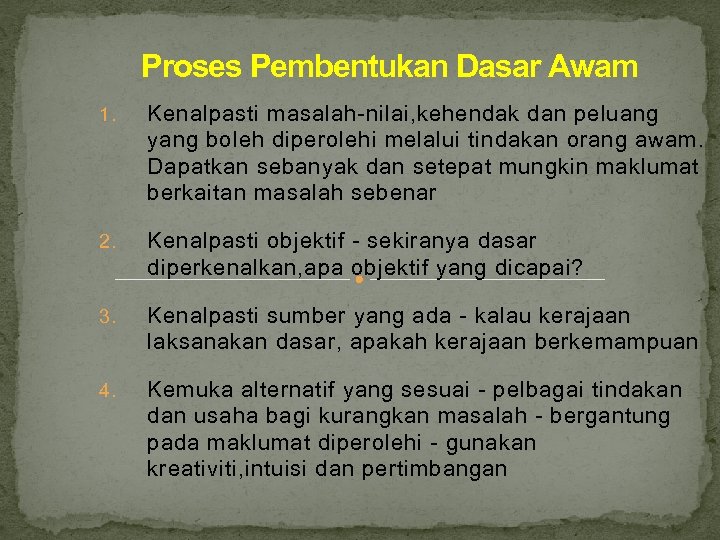 Proses Pembentukan Dasar Awam

1. Kenalpasti masalah-nilai,kehendak dan peluang yang boleh diperolehi melalui tindakan orang awam. Dapatkan sebanyak dan setepat mungkin maklumat berkaitan masalah sebenar

2. Kenalpasti objektif - sekiranya dasar diperkenalkan,apa objektif yang dicapai?

3. Kenalpasti sumber yang ada - kalau kerajaan laksanakan dasar, apakah kerajaan berkemampuan

4. Kemuka alternatif yang sesuai - pelbagai tindakan dan usaha bagi kurangkan masalah - bergantung pada maklumat diperolehi - gunakan kreativiti,intuisi dan pertimbangan